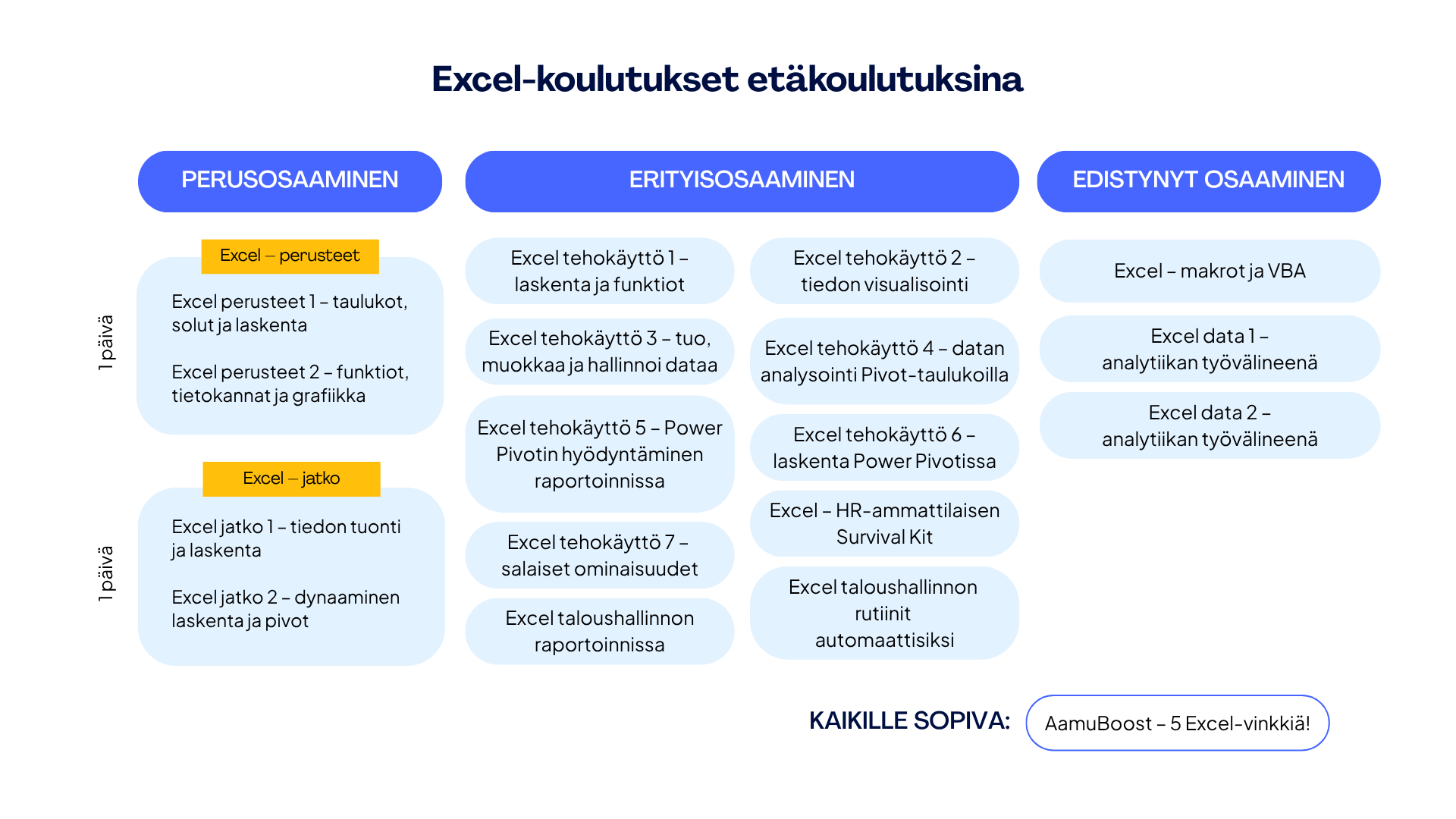 Excel-koulutukset etäkoulutuksina

PERUSOSAAMINEN

Excel – perusteet

1 päivä

Excel perusteet 1 – taulukot, solut ja laskenta

Excel perusteet 2 – funktiot, tietokannat ja grafiikka

Excel – jatko

1 päivä

Excel jatko 1 – tiedon tuonti ja laskenta

Excel jatko 2 – dynaaminen laskenta ja pivot

ERITYISOSAAMINEN

Excel tehokäyttö 1 – laskenta ja funktiot

Excel tehokäyttö 3 – tuo, muokkaa ja hallinnoi dataa

Excel tehokäyttö 5 – Power Pivotin hyödyntäminen raportoinnissa

Excel tehokäyttö 7 – salaiset ominaisuudet

Excel taloushallinnon raportoinnissa

Excel tehokäyttö 2 – tiedon visualisointi

Excel tehokäyttö 4 – datan analysointi Pivot-taulukoilla

Excel tehokäyttö 6 – laskenta Power Pivotissa

Excel – HR-ammattilaisen Survival Kit

Excel taloushallinnon rutiinit automaattisiksi

EDISTYNYT OSAAMINEN

Excel – makrot ja VBA

Excel data 1 – analytiikan työvälineenä

Excel data 2 – analytiikan työvälineenä

KAIKILLE SOPIVA:

AamuBoost – 5 Excel-vinkkiä!